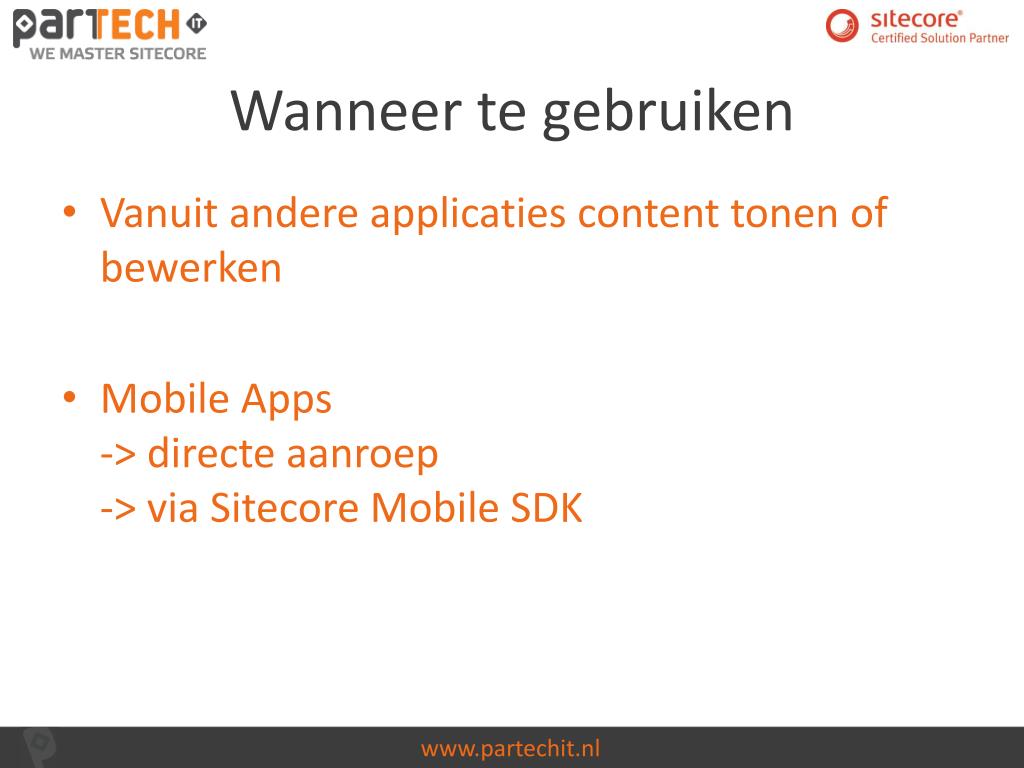 parTECH IT
WE MASTER SITECORE

sitecore®
Certified Solution Partner

Wanneer te gebruiken

• Vanuit andere applicaties content tonen of bewerken

• Mobile Apps
-> directe aanroep
-> via Sitecore Mobile SDK

www.partechit.nl